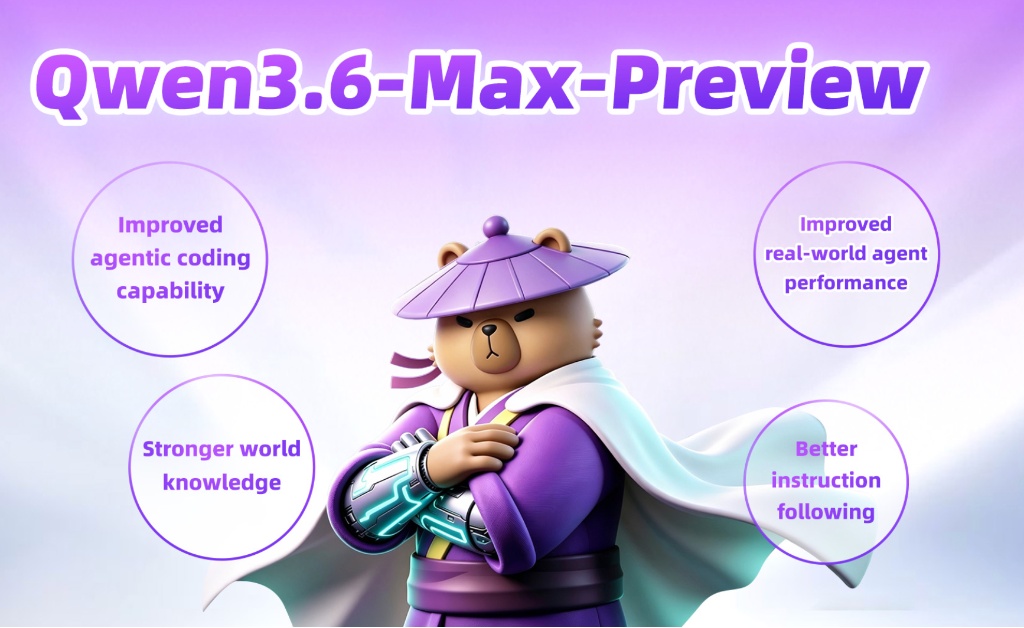 Qwen3.6-Max-Preview

Improved agentic coding capability

Stronger world knowledge

Improved real-world agent performance

Better instruction following